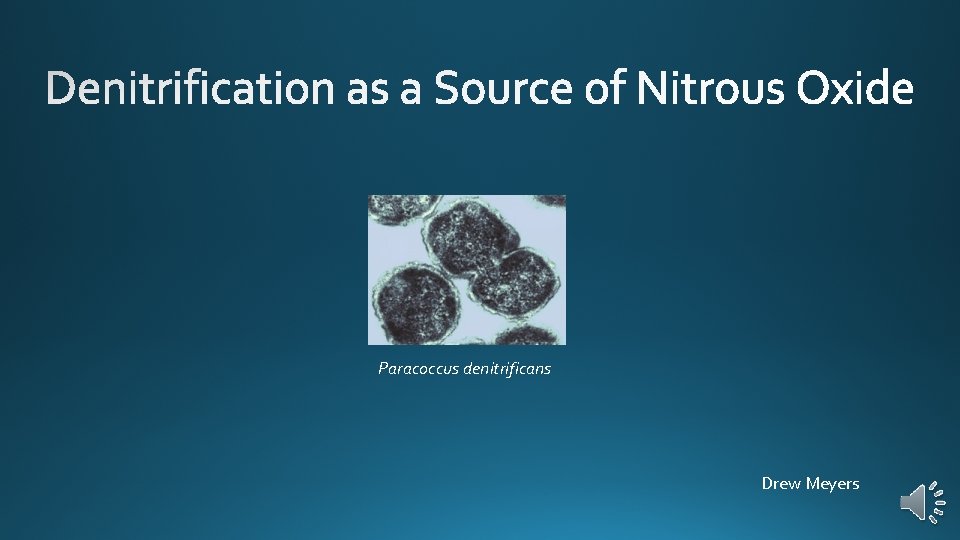 Denitrification as a Source of Nitrous Oxide

Paracoccus denitrificans

Drew Meyers